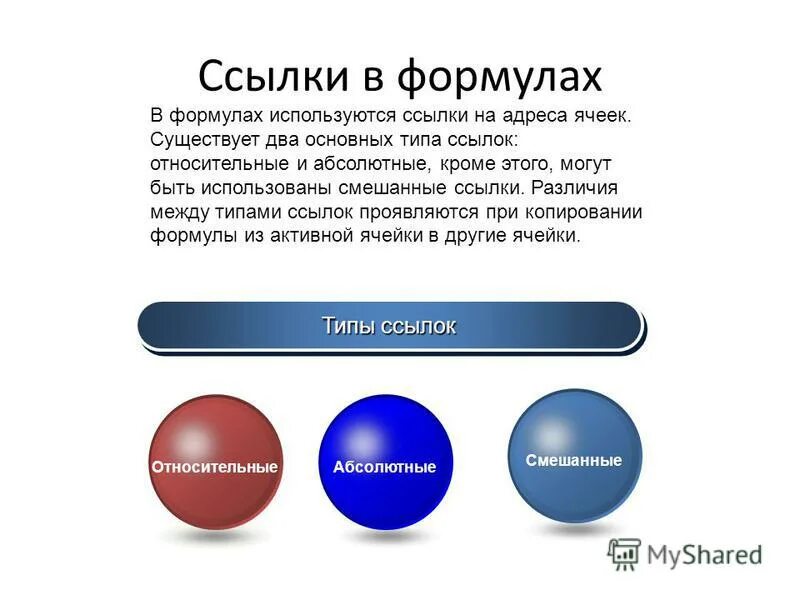 Ссылки в формулах

В формулах используются ссылки на адреса ячеек. Существует два основных типа ссылок: относительные и абсолютные, кроме этого, могут быть использованы смешанные ссылки. Различия между типами ссылок проявляются при копировании формулы из активной ячейки в другие ячейки.

Типы ссылок

Относительные

Абсолютные

Смешанные

MyShared